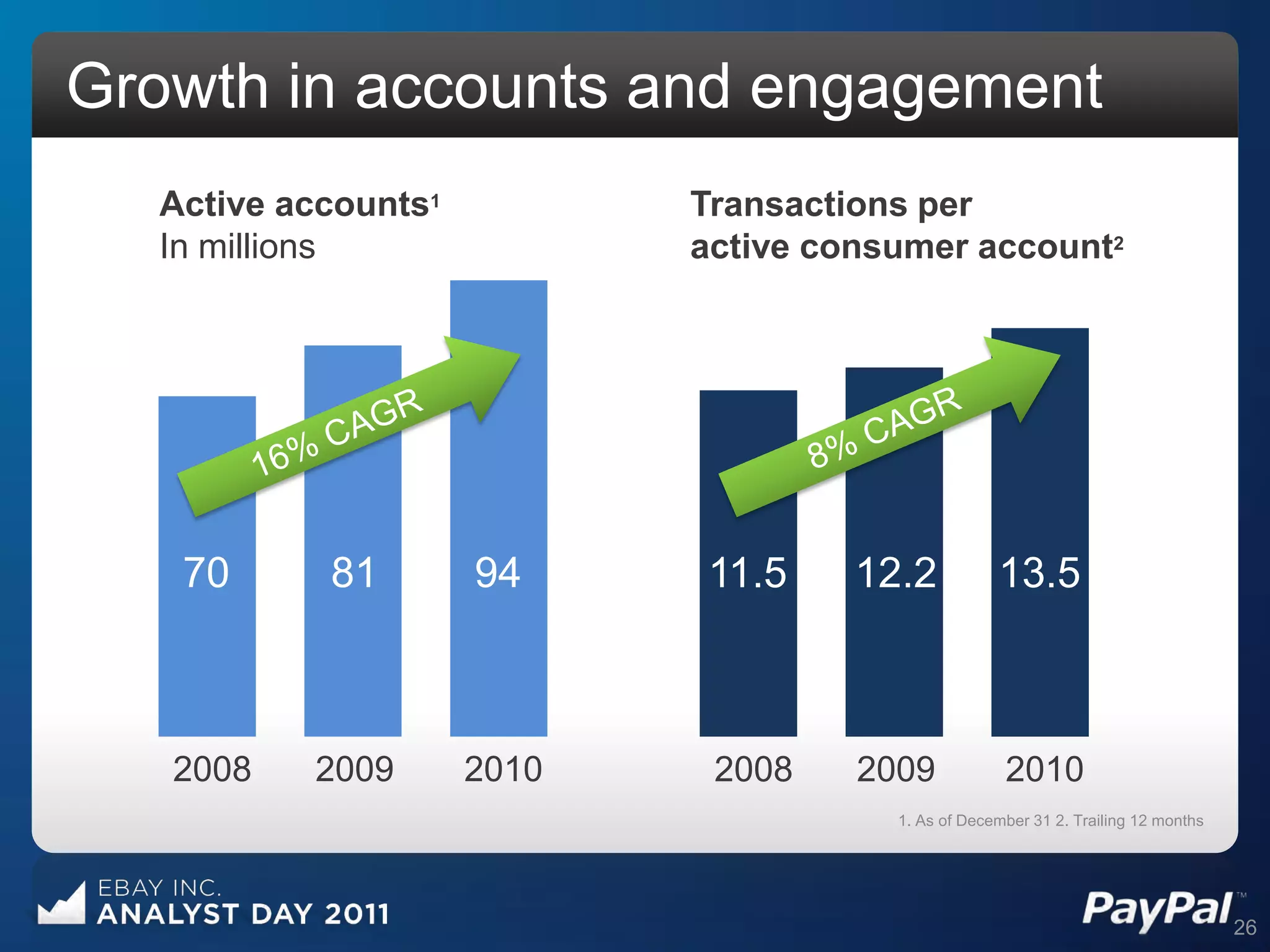 Growth in accounts and engagement

Active accounts$^1$
In millions

16% CAGR

70 81 94

2008 2009 2010

Transactions per active consumer account$^2$

8% CAGR

11.5 12.2 13.5

2008 2009 2010

1. As of December 31 2. Trailing 12 months

EBAY INC.
ANALYST DAY 2011

PayPal™

26